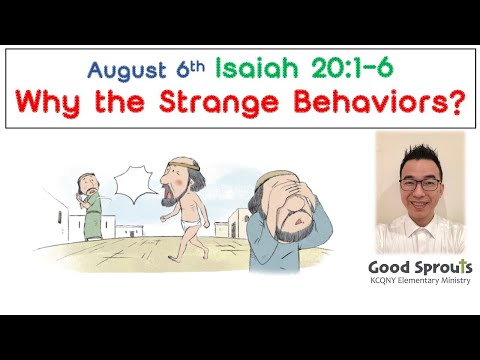 August 6th Isaiah 20:1-6
Why the Strange Behaviors?

Good Sprouts
KCQNY Elementary Ministry